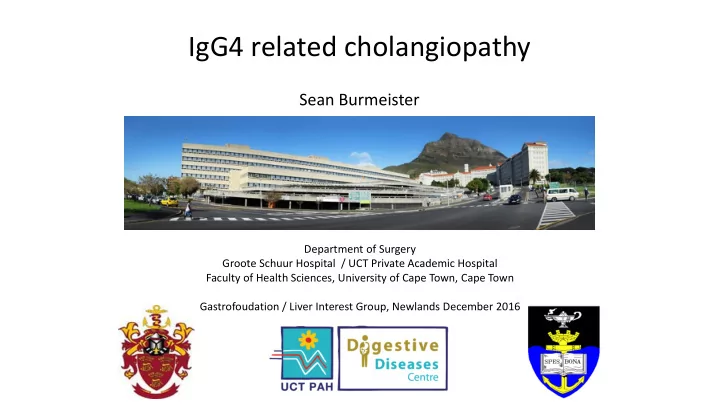 IgG4 related cholangiopathy

Sean Burmeister

Department of Surgery
Groote Schuur Hospital / UCT Private Academic Hospital
Faculty of Health Sciences, University of Cape Town, Cape Town

Gastrofoudation / Liver Interest Group, Newlands December 2016

UCT PAH

Digestive Diseases Centre

SPES BONA